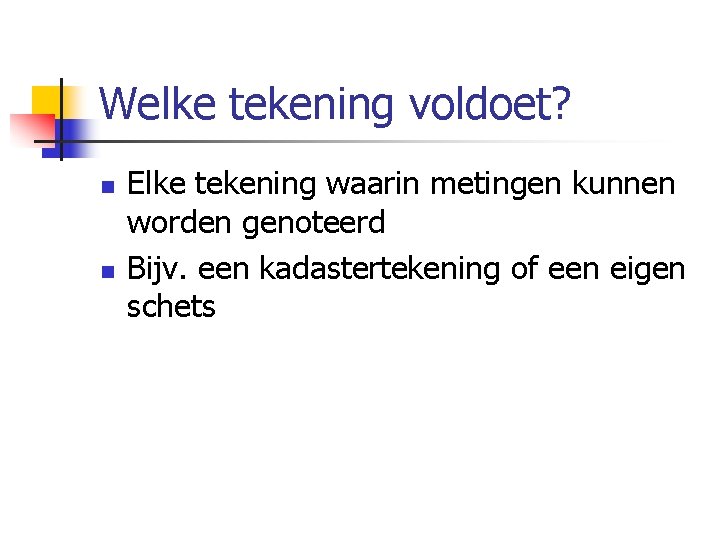 Welke tekening voldoet?

- Elke tekening waarin metingen kunnen worden genoteerd
- Bijv. een kadastertekening of een eigen schets